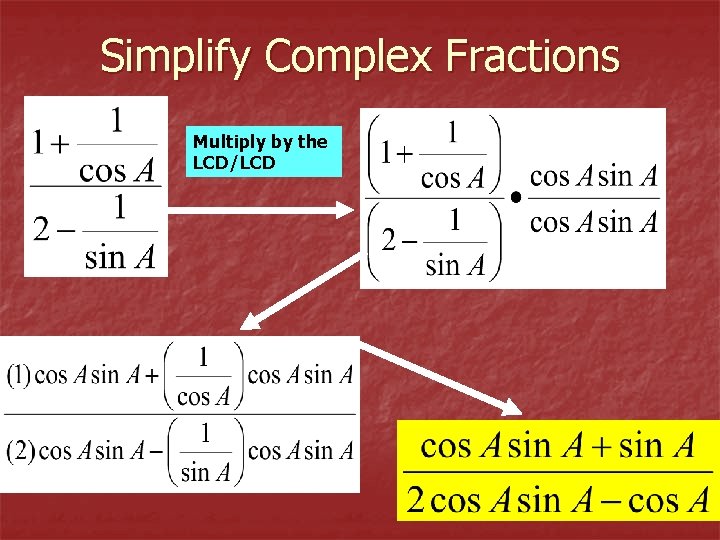 Simplify Complex Fractions

$\frac{1+\frac{1}{\cos A}}{2-\frac{1}{\sin A}}$

Multiply by the LCD/LCD

$\frac{\left(1+\frac{1}{\cos A}\right)}{\left(2-\frac{1}{\sin A}\right)} \bullet \frac{\cos A \sin A}{\cos A \sin A}$

$\frac{(1)\cos A \sin A+\left(\frac{1}{\cos A}\right)\cos A \sin A}{(2)\cos A \sin A-\left(\frac{1}{\sin A}\right)\cos A \sin A}$

$\frac{\cos A \sin A+\sin A}{2\cos A \sin A-\cos A}$